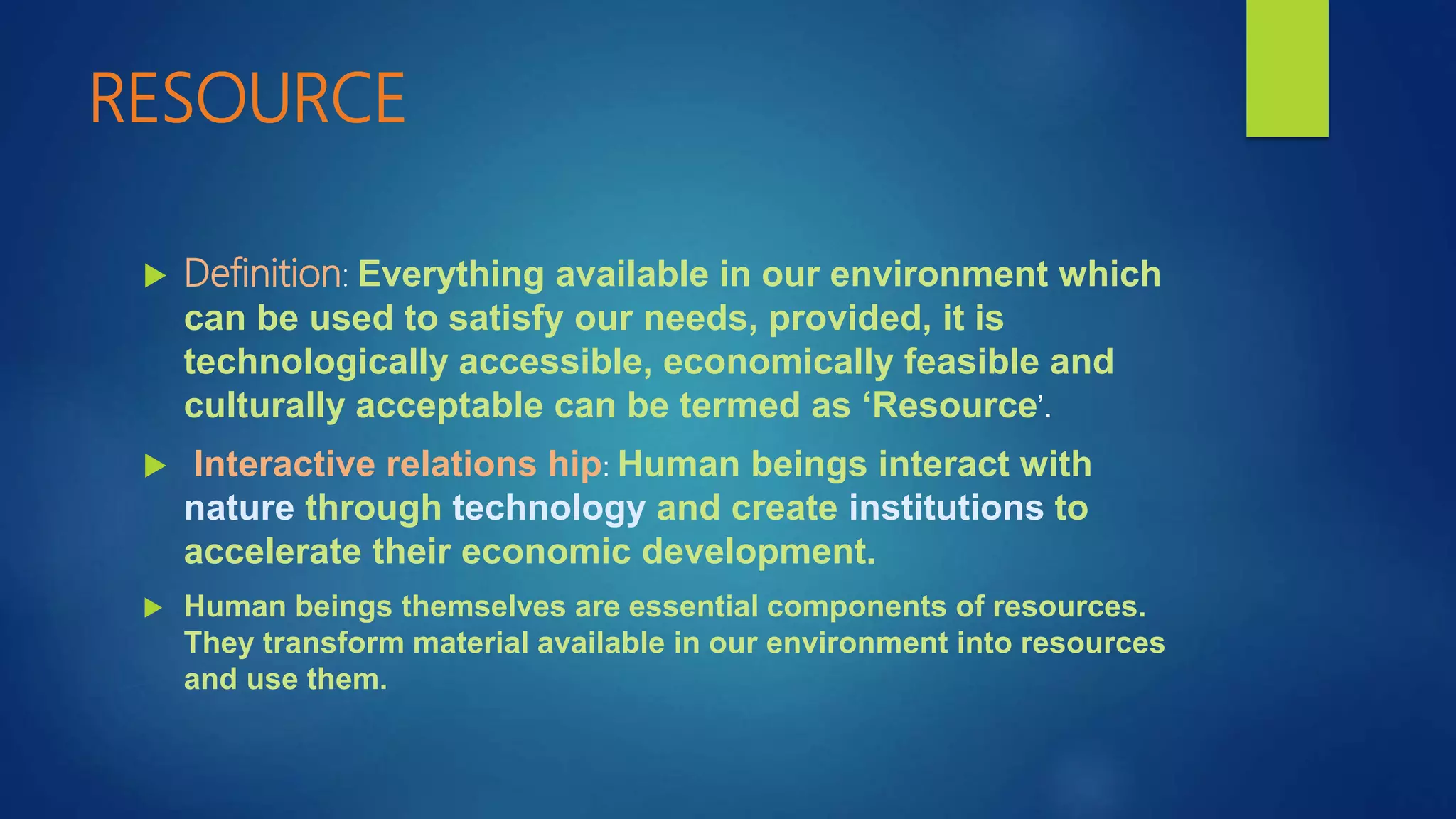 RESOURCE

Definition: Everything available in our environment which can be used to satisfy our needs, provided, it is technologically accessible, economically feasible and culturally acceptable can be termed as ‘Resource’.

Interactive relations hip: Human beings interact with nature through technology and create institutions to accelerate their economic development.

Human beings themselves are essential components of resources. They transform material available in our environment into resources and use them.